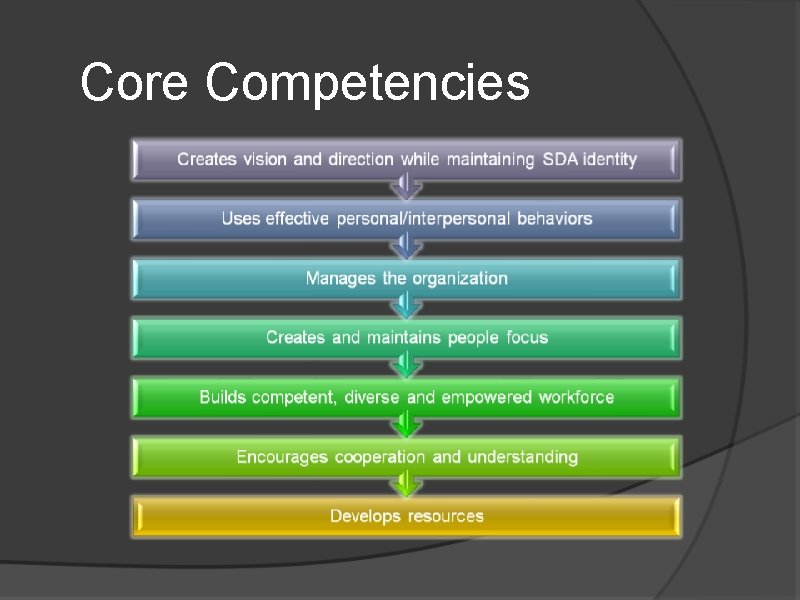 Core Competencies

Creates vision and direction while maintaining SDA identity

Uses effective personal/interpersonal behaviors

Manages the organization

Creates and maintains people focus

Builds competent, diverse and empowered workforce

Encourages cooperation and understanding

Develops resources